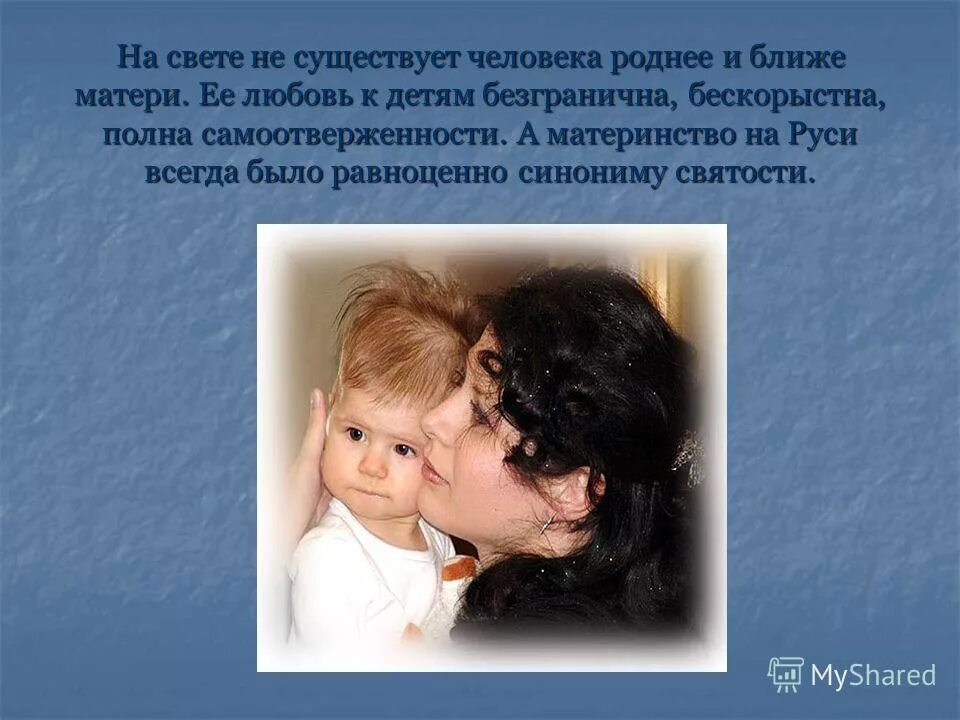 На свете не существует человека роднее и ближе матери. Ее любовь к детям безгранична, бескорыстна, полна самоотверженности. А материнство на Руси всегда было равноценно синониму святости.

MyShared